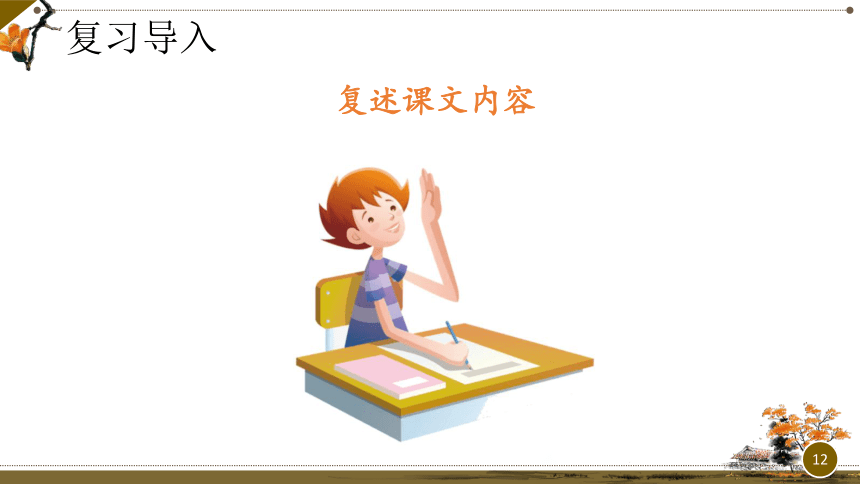 复习导入

复述课文内容

12